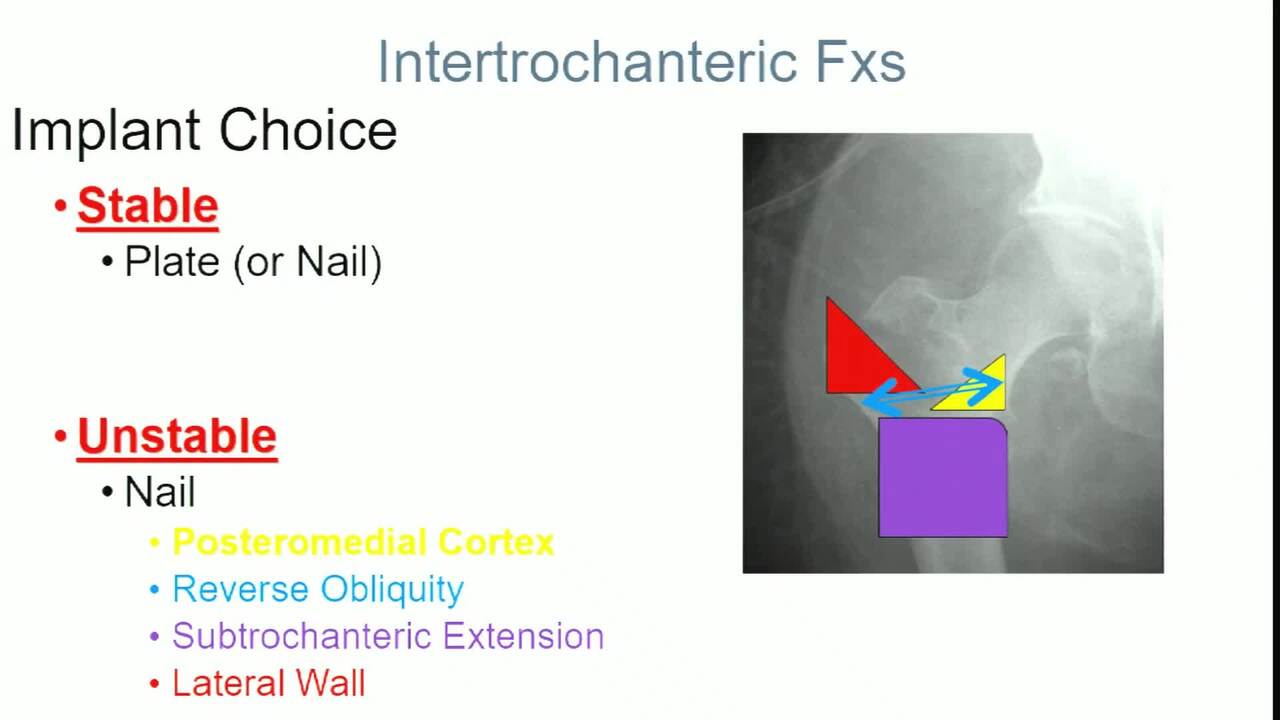 Intertrochanteric Fxs

Implant Choice

• Stable
  • Plate (or Nail)

• Unstable
  • Nail
    • Posteromedial Cortex
    • Reverse Obliquity
    • Subtrochanteric Extension
    • Lateral Wall